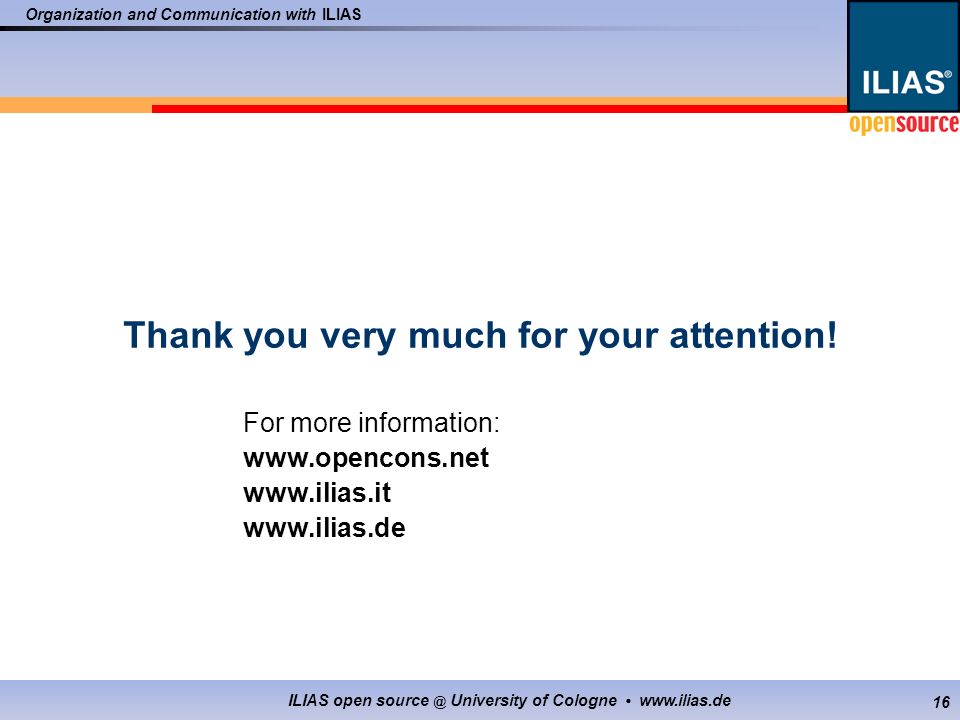 Organization and Communication with ILIAS

ILIAS®
opensource

Thank you very much for your attention!

For more information:
www.opencons.net
www.ilias.it
www.ilias.de

ILIAS open source @ University of Cologne • www.ilias.de

16